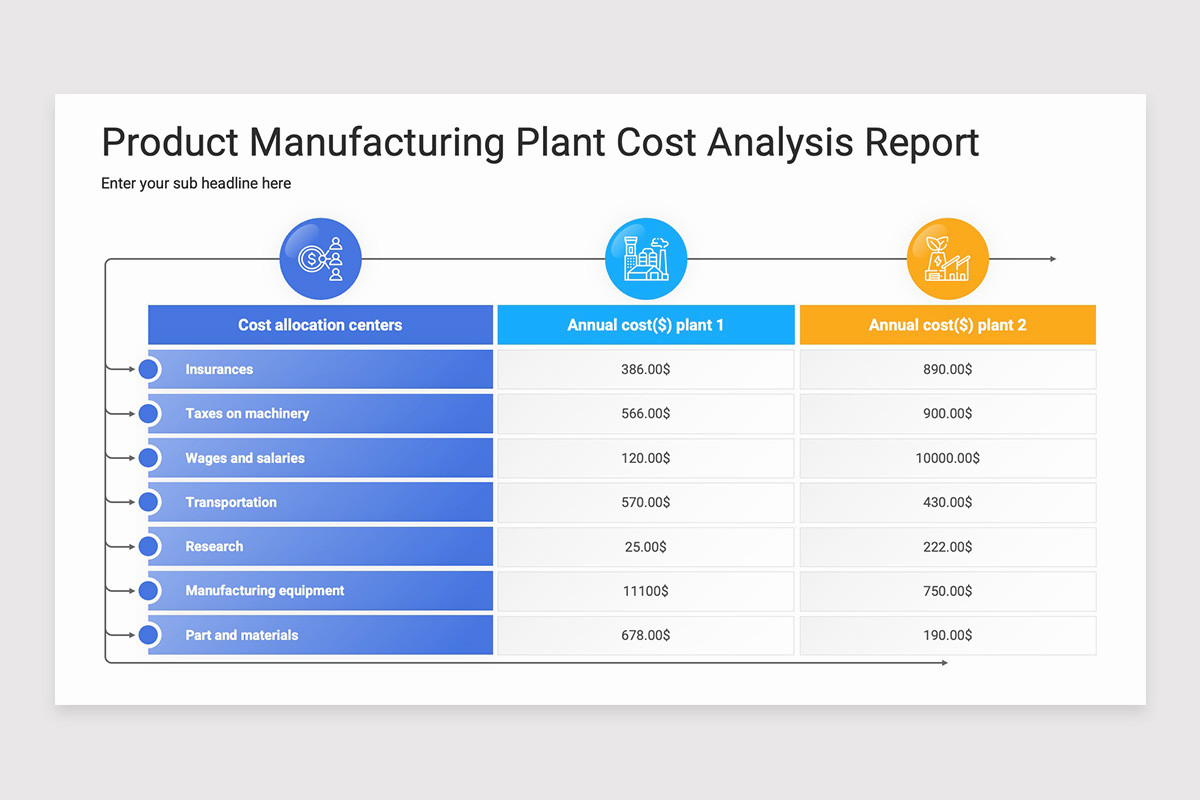 Product Manufacturing Plant Cost Analysis Report

Enter your sub headline here

| Cost allocation centers | Annual cost($) plant 1 | Annual cost($) plant 2 |
|---|---|---|
| Insurances | 386.00$ | 890.00$ |
| Taxes on machinery | 566.00$ | 900.00$ |
| Wages and salaries | 120.00$ | 10000.00$ |
| Transportation | 570.00$ | 430.00$ |
| Research | 25.00$ | 222.00$ |
| Manufacturing equipment | 11100$ | 750.00$ |
| Part and materials | 678.00$ | 190.00$ |